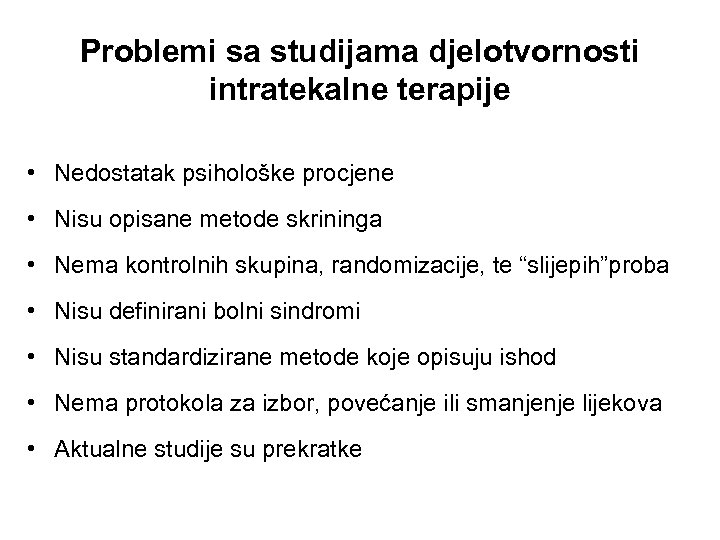 Problemi sa studijama djelotvornosti intratekalne terapije

• Nedostatak psihološke procjene
• Nisu opisane metode skrininga
• Nema kontrolnih skupina, randomizacije, te “slijepih”proba
• Nisu definirani bolni sindromi
• Nisu standardizirane metode koje opisuju ishod
• Nema protokola za izbor, povećanje ili smanjenje lijekova
• Aktualne studije su prekratke